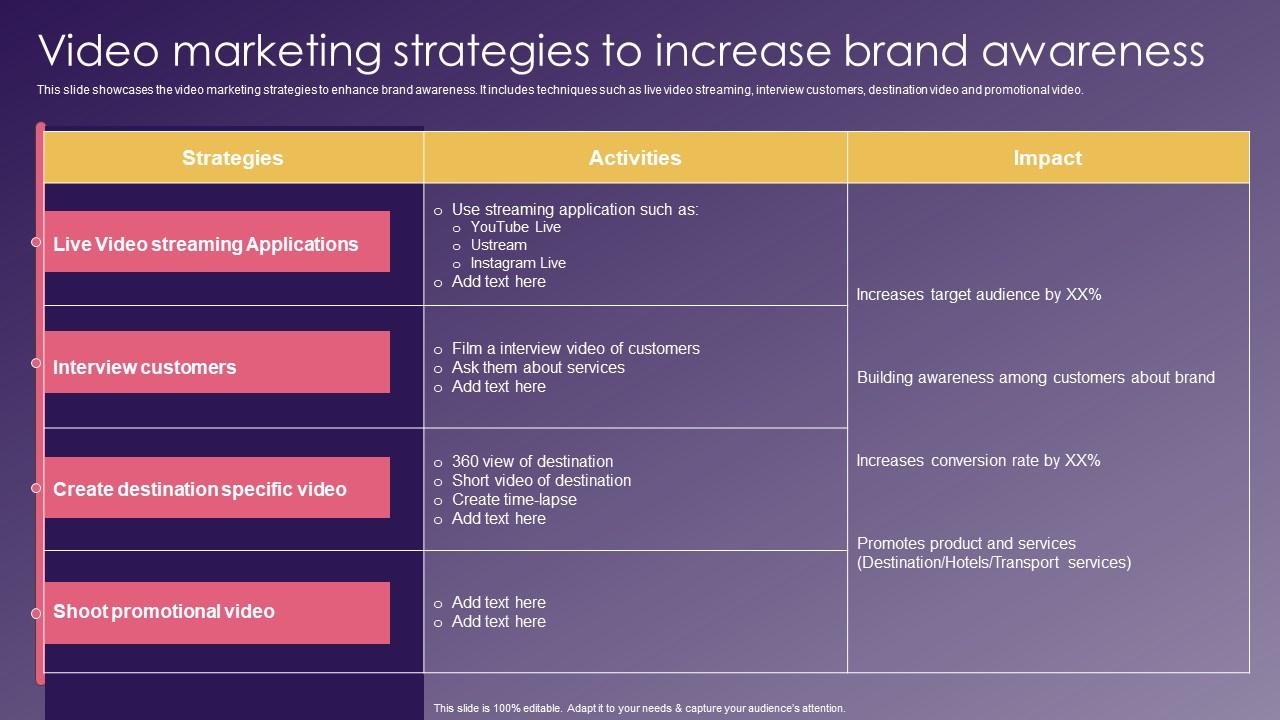 Video marketing strategies to increase brand awareness

This slide showcases the video marketing strategies to enhance brand awareness. It includes techniques such as live video streaming, interview customers, destination video and promotional video.

| Strategies | Activities | Impact |
|---|---|---|
| Live Video streaming Applications | o Use streaming application such as: o YouTube Live o Ustream o Instagram Live o Add text here | Increases target audience by XX% Building awareness among customers about brand Increases conversion rate by XX% Promotes product and services (Destination/Hotels/Transport services) |
| Interview customers | o Film a interview video of customers o Ask them about services o Add text here | |
| Create destination specific video | o 360 view of destination o Short video of destination o Create time-lapse o Add text here | |
| Shoot promotional video | o Add text here o Add text here | |

This slide is 100% editable. Adapt it to your needs & capture your audience's attention.